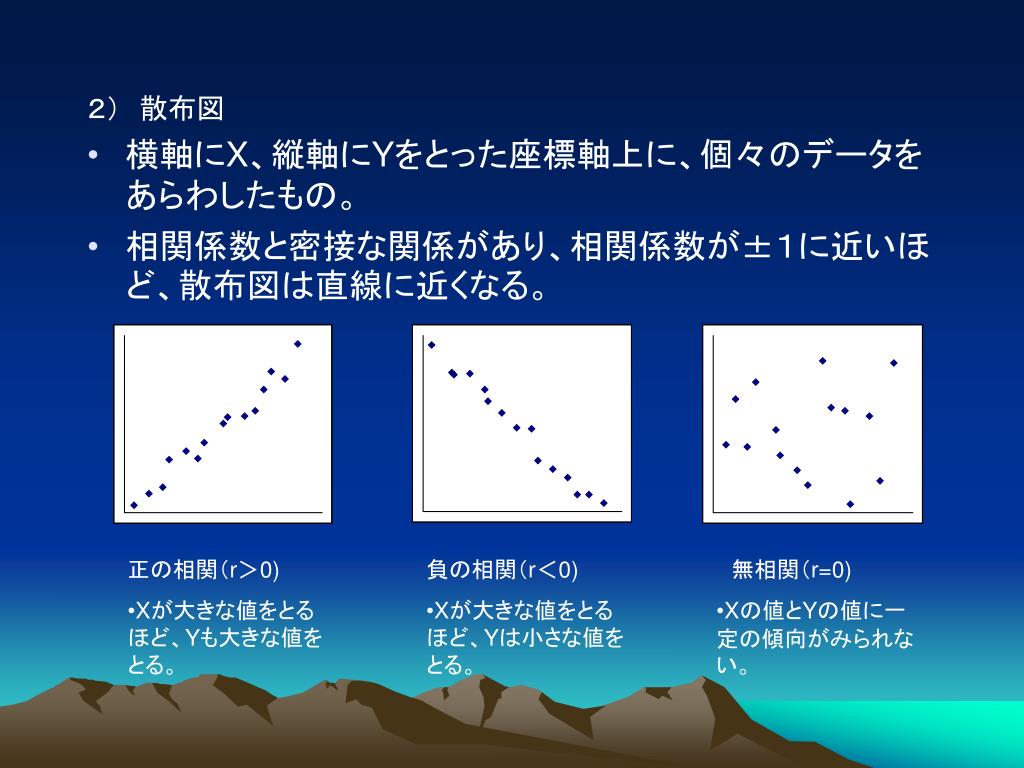 2） 散布図

• 横軸にX、縦軸にYをとった座標軸上に、個々のデータをあらわしたもの。

• 相関係数と密接な関係があり、相関係数が±１に近いほど、散布図は直線に近くなる。

正の相関（r＞0)

•Xが大きな値をとるほど、Yも大きな値をとる。

負の相関（r＜0)

•Xが大きな値をとるほど、Yは小さな値をとる。

無相関（r=0)

•Xの値とYの値に一定の傾向がみられない。